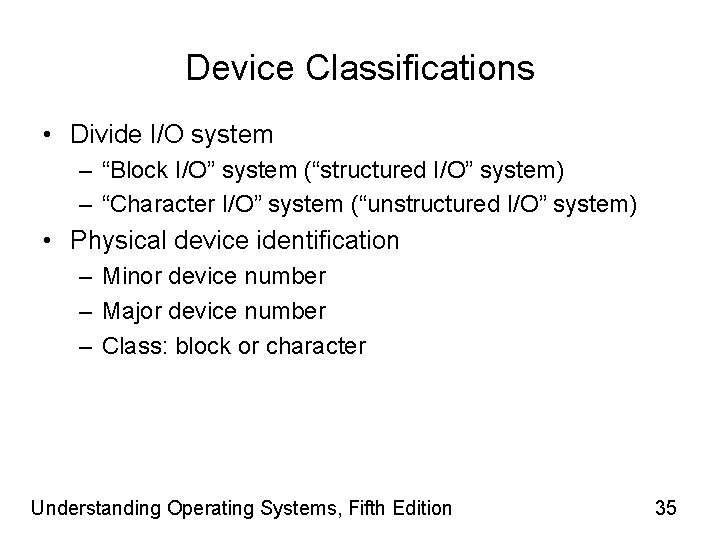 Device Classifications

• Divide I/O system
  – “Block I/O” system (“structured I/O” system)
  – “Character I/O” system (“unstructured I/O” system)
• Physical device identification
  – Minor device number
  – Major device number
  – Class: block or character

Understanding Operating Systems, Fifth Edition

35